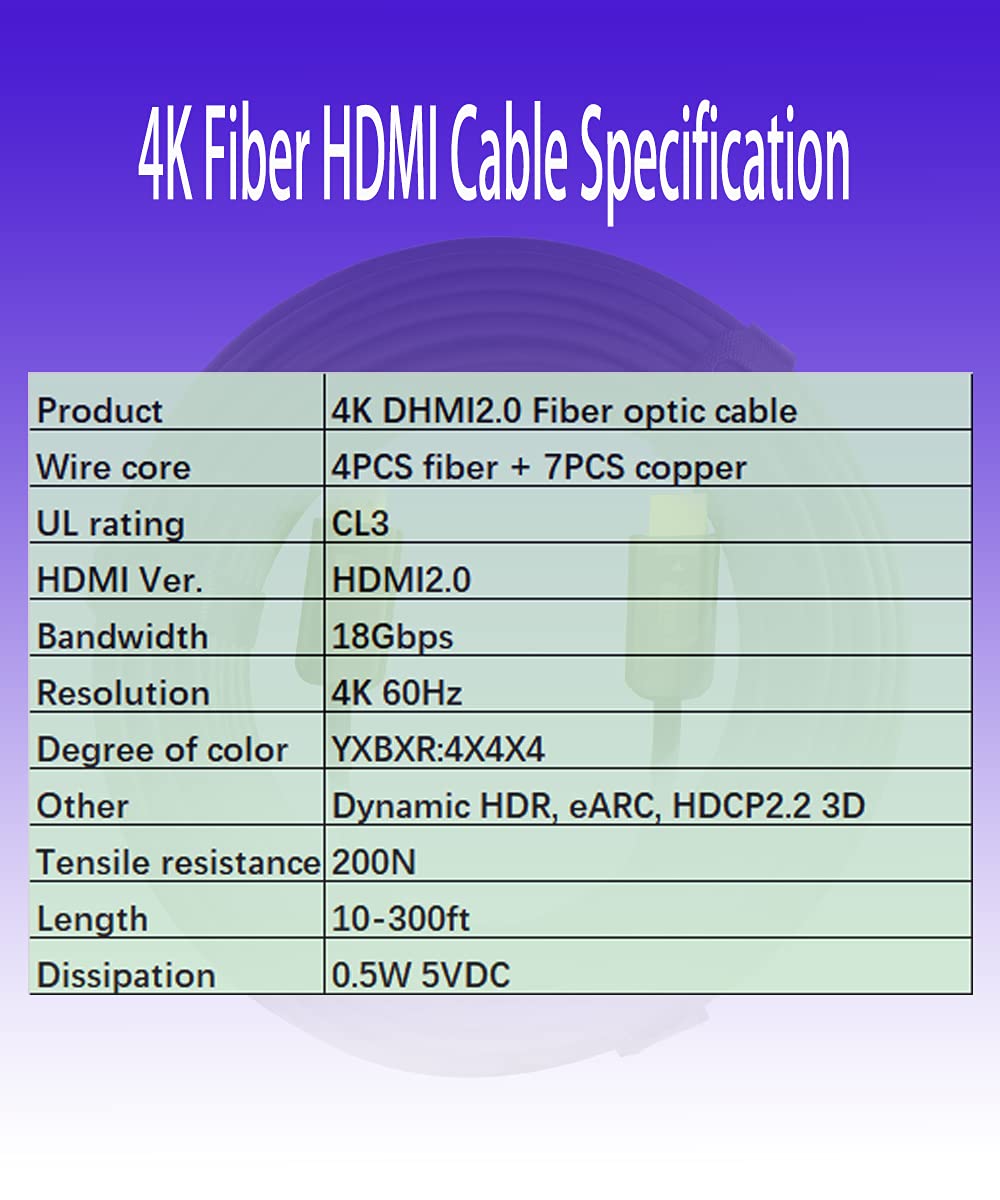 4K Fiber HDMI Cable Specification

| Product | 4K DHMI2.0 Fiber optic cable |
|---|---|
| Wire core | 4PCS fiber + 7PCS copper |
| UL rating | CL3 |
| HDMI Ver. | HDMI2.0 |
| Bandwidth | 18Gbps |
| Resolution | 4K 60Hz |
| Degree of color | YXBXR:4X4X4 |
| Other | Dynamic HDR, eARC, HDCP2.2 3D |
| Tensile resistance | 200N |
| Length | 10-300ft |
| Dissipation | 0.5W 5VDC |